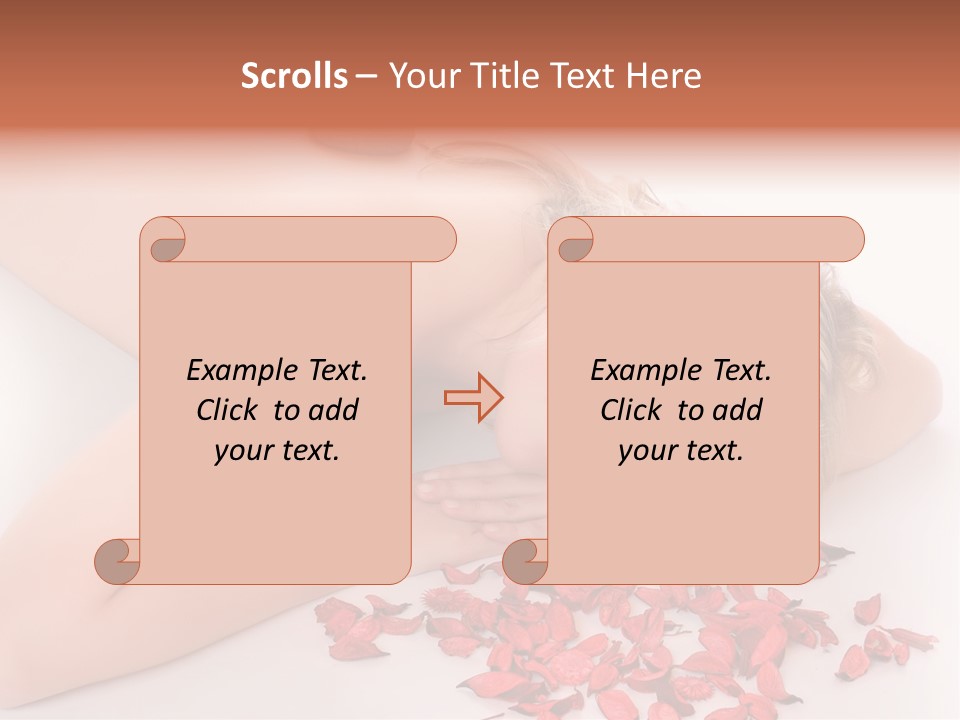 Scrolls – Your Title Text Here

Example Text. Click to add your text.

Example Text. Click to add your text.